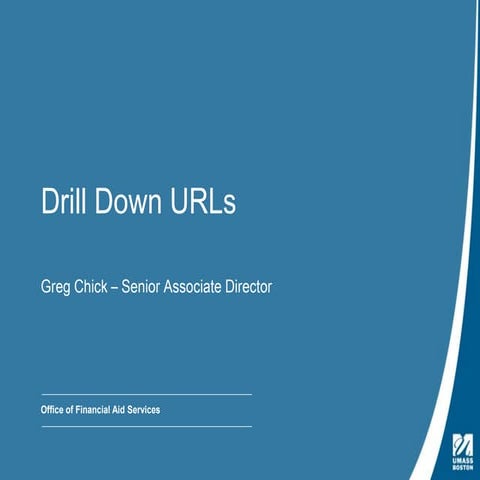 Drill Down URLs

Greg Chick – Senior Associate Director

Office of Financial Aid Services

UMASS
BOSTON